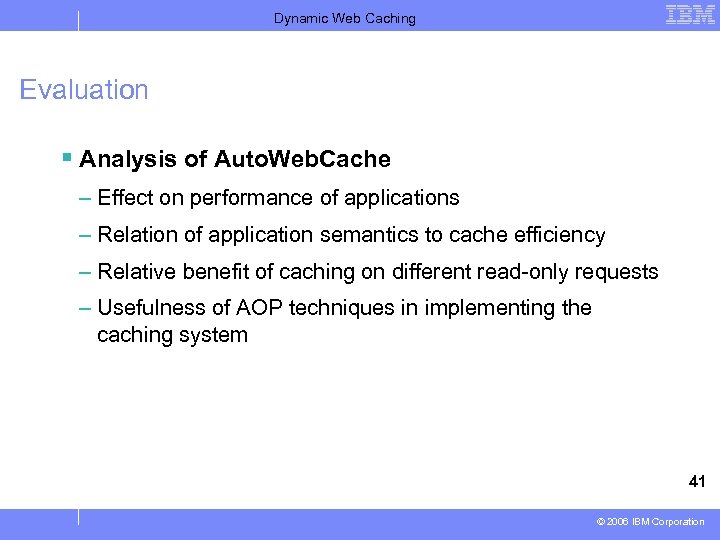 Dynamic Web Caching

IBM

Evaluation

▪ Analysis of AutoWebCache

– Effect on performance of applications

– Relation of application semantics to cache efficiency

– Relative benefit of caching on different read-only requests

– Usefulness of AOP techniques in implementing the caching system

41

© 2006 IBM Corporation